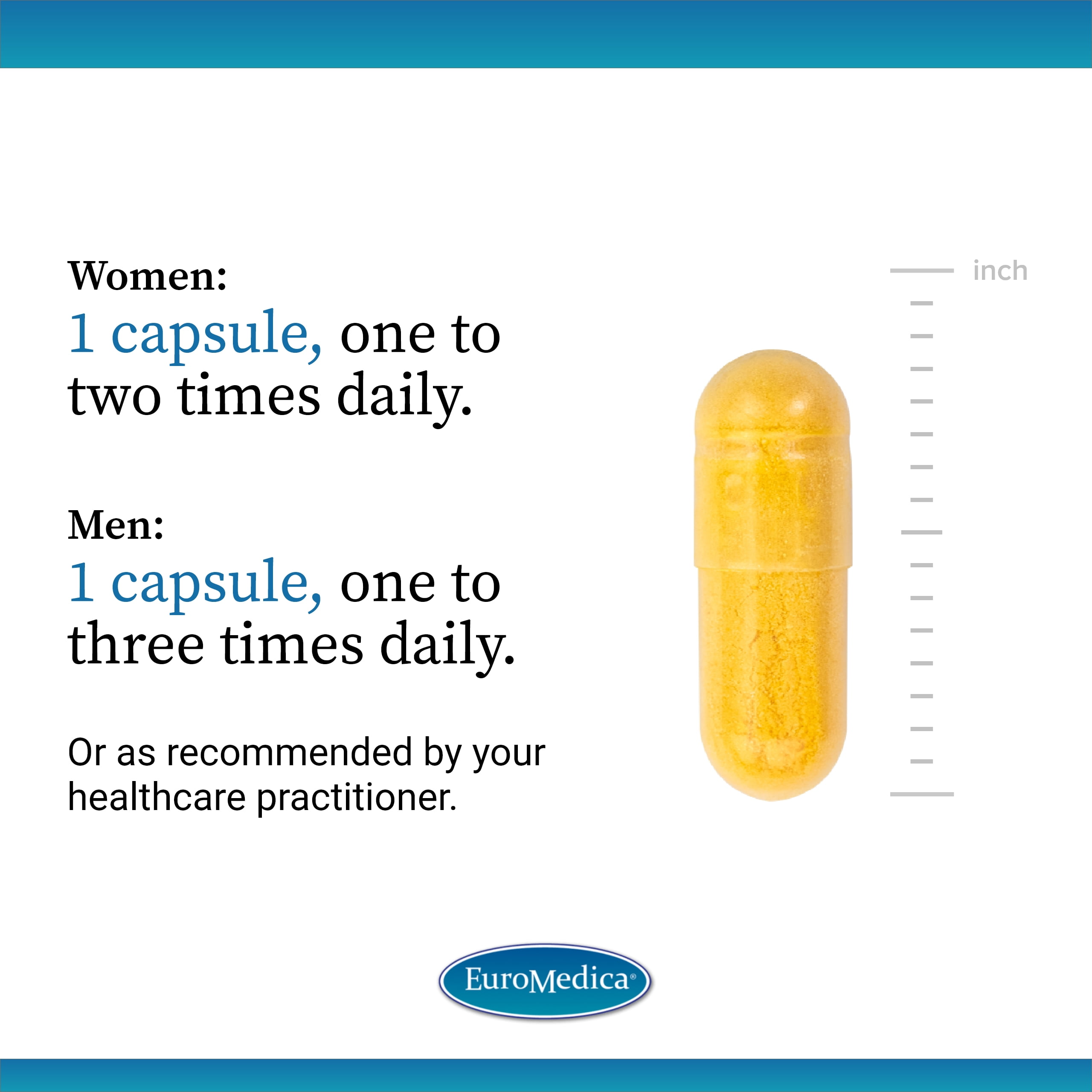 Women:
1 capsule, one to two times daily.

Men:
1 capsule, one to three times daily.

Or as recommended by your healthcare practitioner.

inch

EuroMedica®